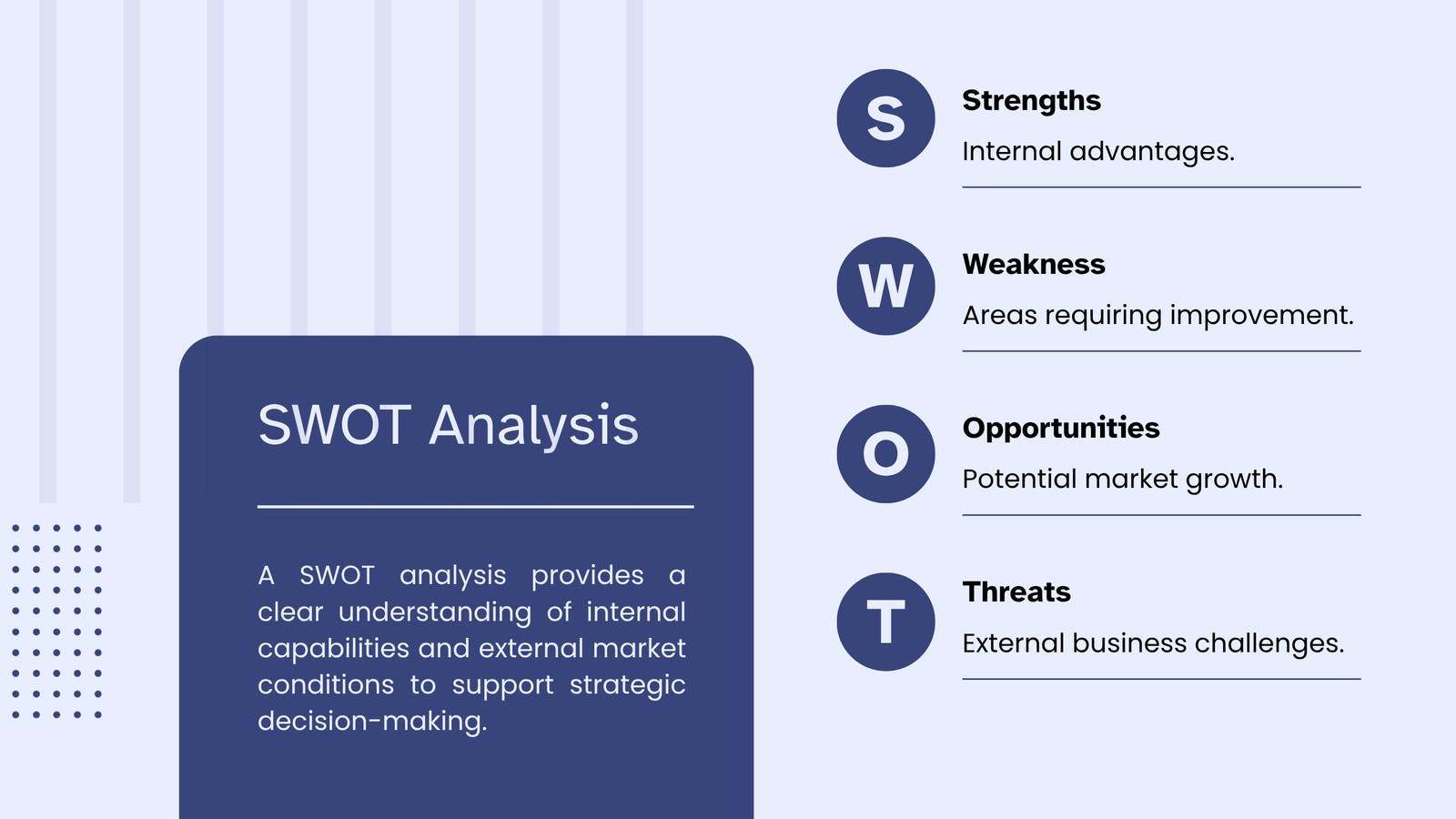 SWOT Analysis

A SWOT analysis provides a clear understanding of internal capabilities and external market conditions to support strategic decision-making.

S

Strengths

Internal advantages.

W

Weakness

Areas requiring improvement.

O

Opportunities

Potential market growth.

T

Threats

External business challenges.